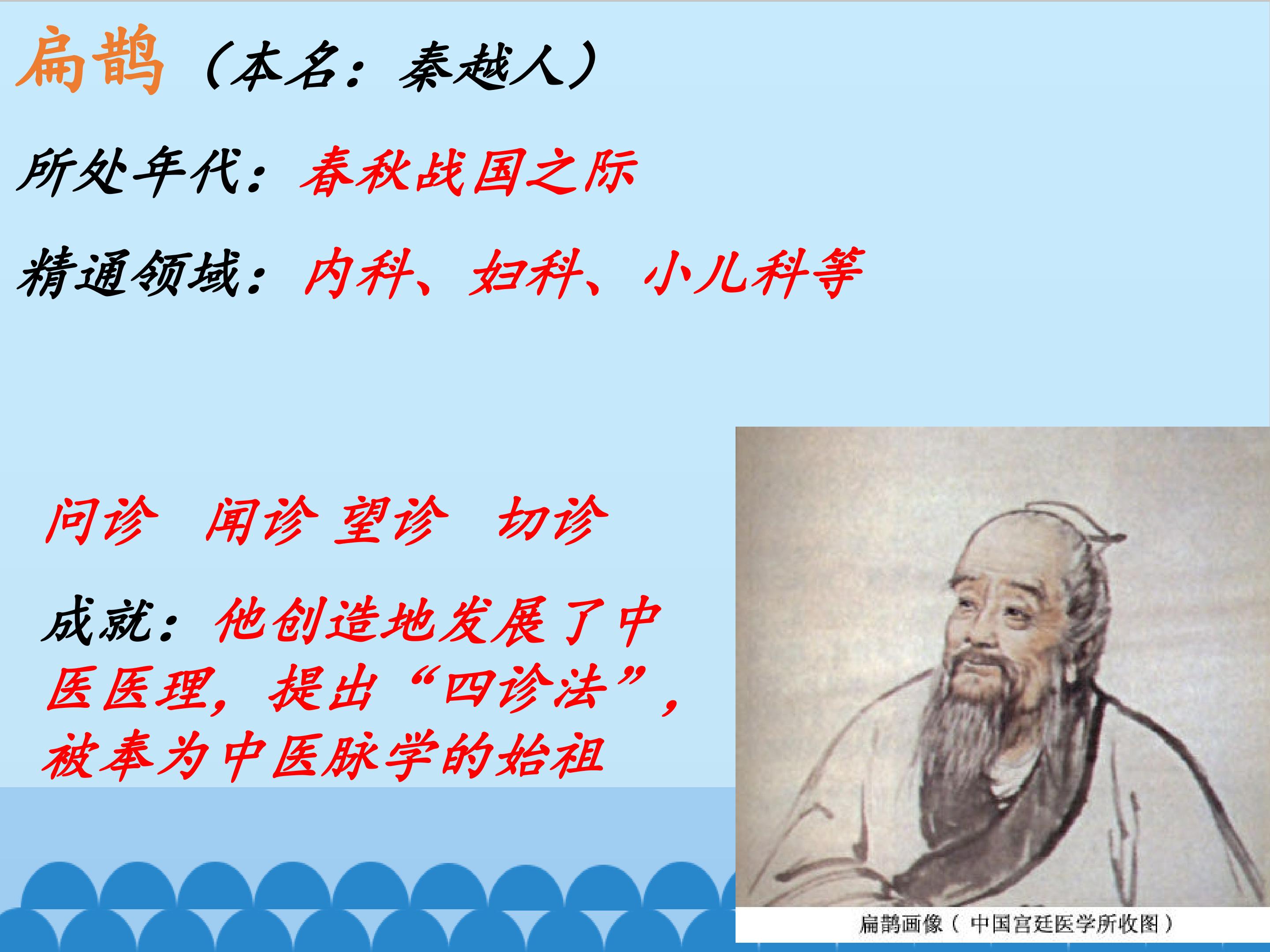 扁鹊（本名：秦越人）

所处年代：春秋战国之际

精通领域：内科、妇科、小儿科等

问诊　闻诊 望诊　切诊

成就：他创造地发展了中医医理，提出“四诊法”，被奉为中医脉学的始祖

扁鹊画像（中国宫廷医学所收图）